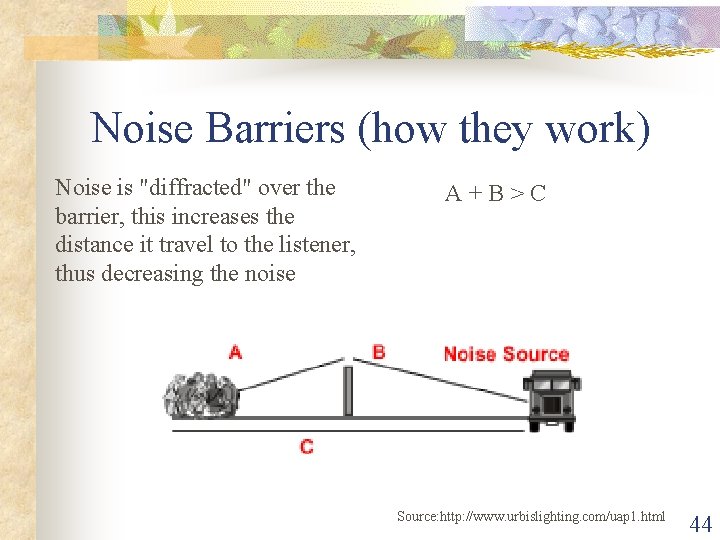 Noise Barriers (how they work)

Noise is "diffracted" over the barrier, this increases the distance it travel to the listener, thus decreasing the noise

A + B > C

A

B

Noise Source

C

Source:http://www.urbislighting.com/uap1.html

44